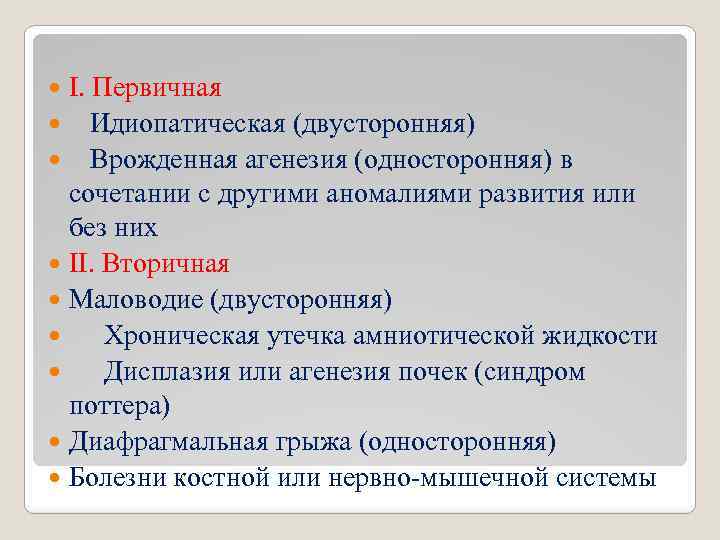 I. Первичная

Идиопатическая (двусторонняя)

Врожденная агенезия (односторонняя) в сочетании с другими аномалиями развития или без них

II. Вторичная

Маловодие (двусторонняя)

Хроническая утечка амниотической жидкости

Дисплазия или агенезия почек (синдром поттера)

Диафрагмальная грыжа (односторонняя)

Болезни костной или нервно-мышечной системы